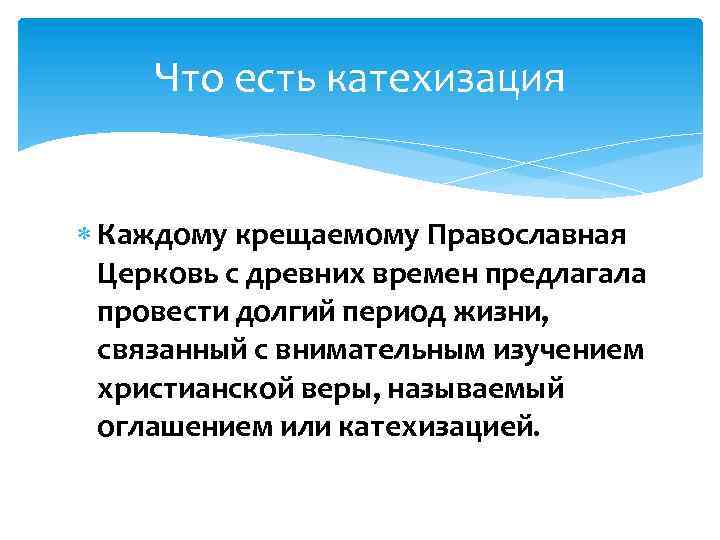 Что есть катехизация

Каждому крещаемому Православная Церковь с древних времен предлагала провести долгий период жизни, связанный с внимательным изучением христианской веры, называемый оглашением или катехизацией.